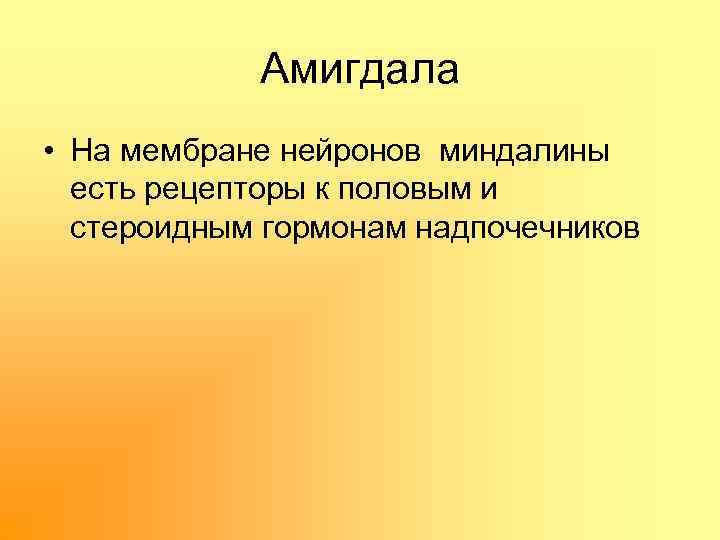 Амигдала

• На мембране нейронов миндалины есть рецепторы к половым и стероидным гормонам надпочечников